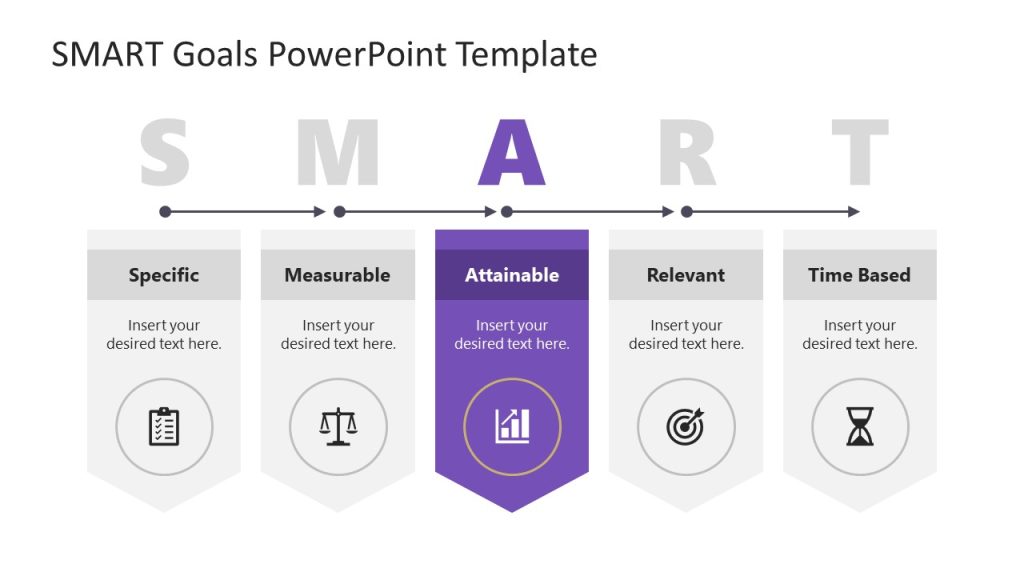 SMART Goals PowerPoint Template

S M A R T

Specific
Insert your desired text here.

Measurable
Insert your desired text here.

Attainable
Insert your desired text here.

Relevant
Insert your desired text here.

Time Based
Insert your desired text here.